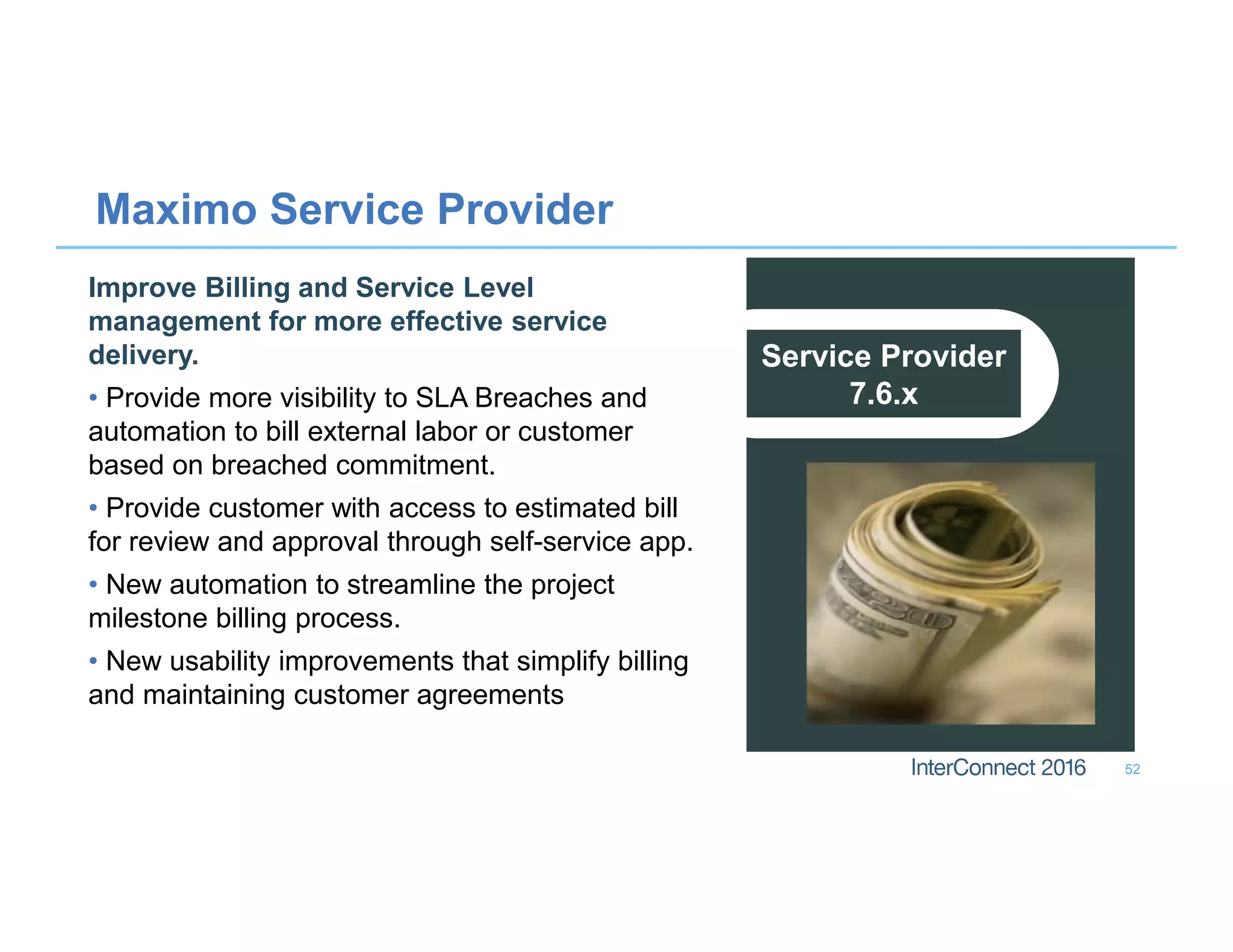 Maximo Service Provider

Improve Billing and Service Level management for more effective service delivery.

• Provide more visibility to SLA Breaches and automation to bill external labor or customer based on breached commitment.

• Provide customer with access to estimated bill for review and approval through self-service app.

• New automation to streamline the project milestone billing process.

• New usability improvements that simplify billing and maintaining customer agreements

Service Provider 7.6.x

InterConnect 2016

52